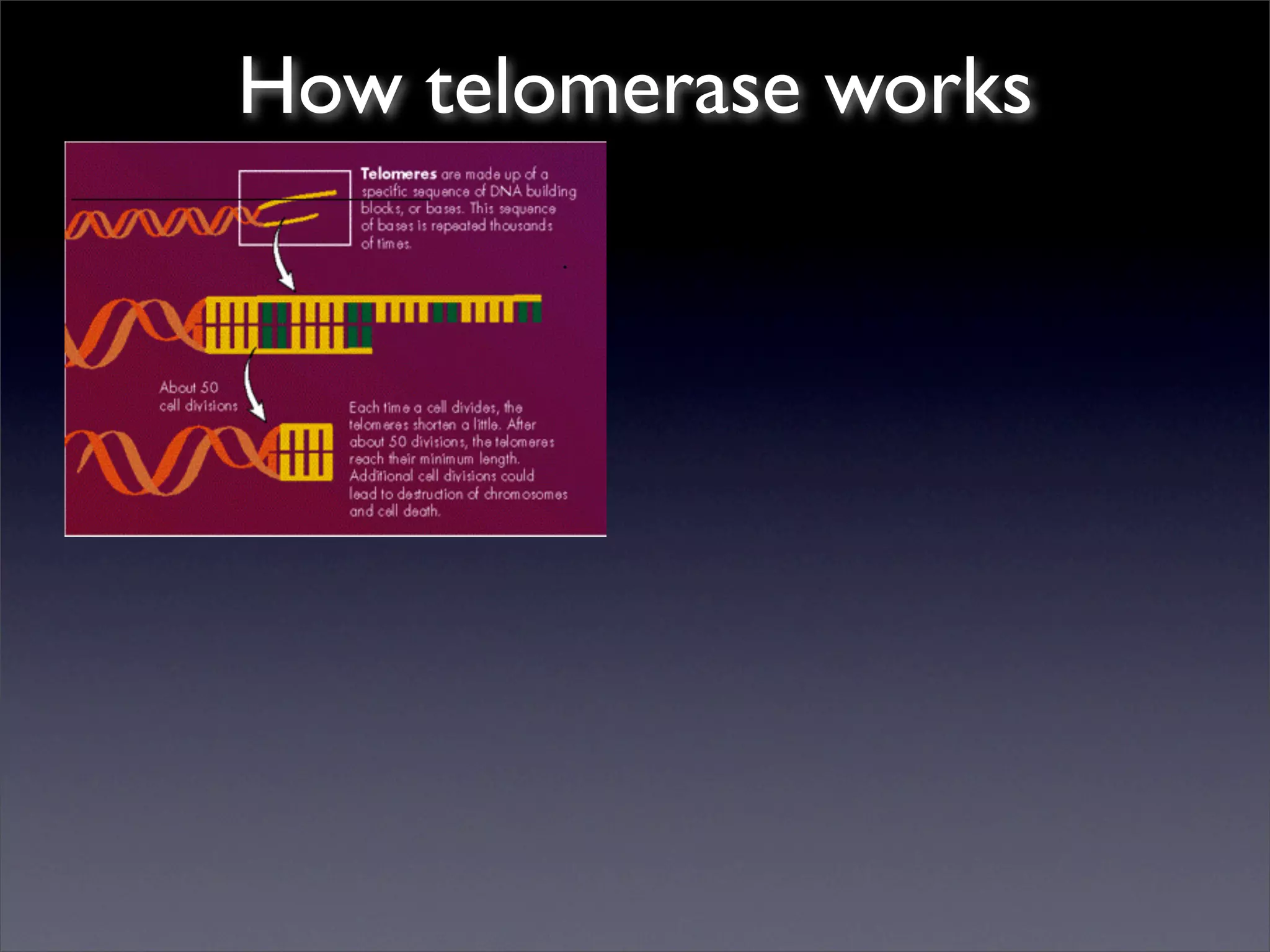 How telomerase works

Telomeres are made up of a specific sequence of DNA building blocks, or bases. This sequence of bases is repeated thousands of times.

About 50 cell divisions

Each time a cell divides, the telomeres shorten a little. After about 50 divisions, the telomeres reach their minimum length. Additional cell divisions could lead to destruction of chromosomes and cell death.